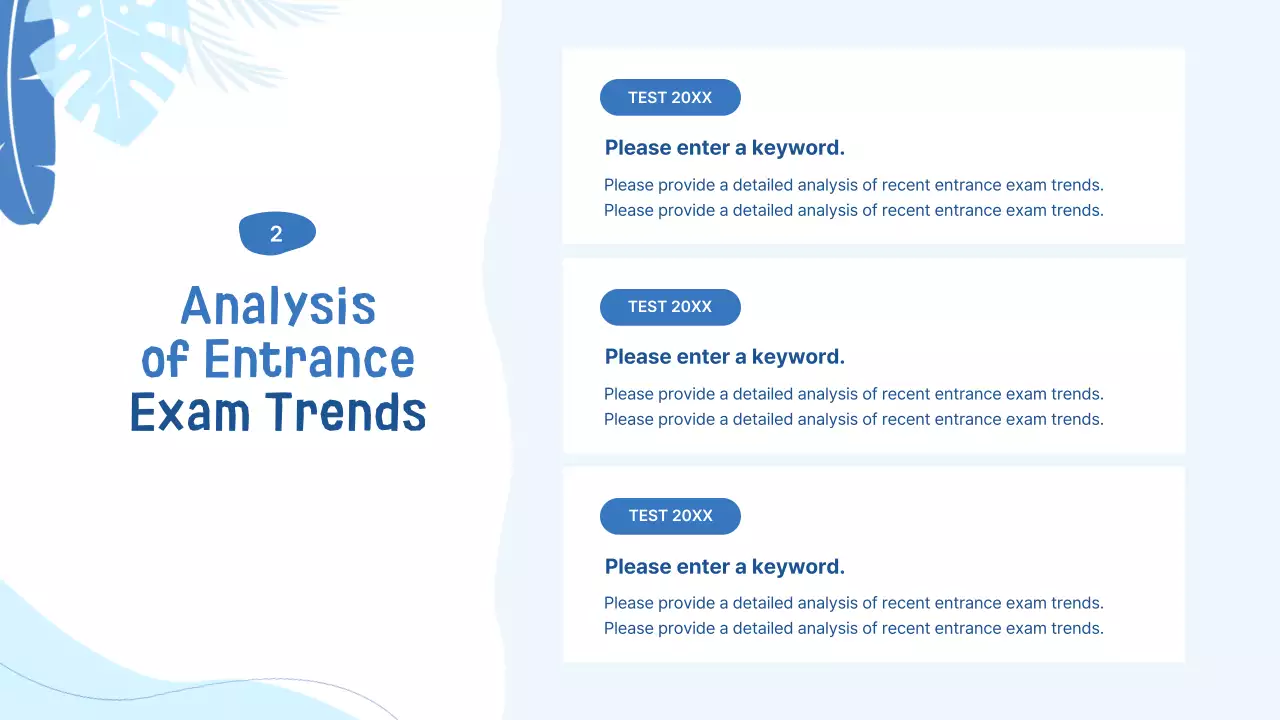 2

Analysis of Entrance Exam Trends

TEST 20XX

Please enter a keyword.

Please provide a detailed analysis of recent entrance exam trends. Please provide a detailed analysis of recent entrance exam trends.

TEST 20XX

Please enter a keyword.

Please provide a detailed analysis of recent entrance exam trends. Please provide a detailed analysis of recent entrance exam trends.

TEST 20XX

Please enter a keyword.

Please provide a detailed analysis of recent entrance exam trends. Please provide a detailed analysis of recent entrance exam trends.